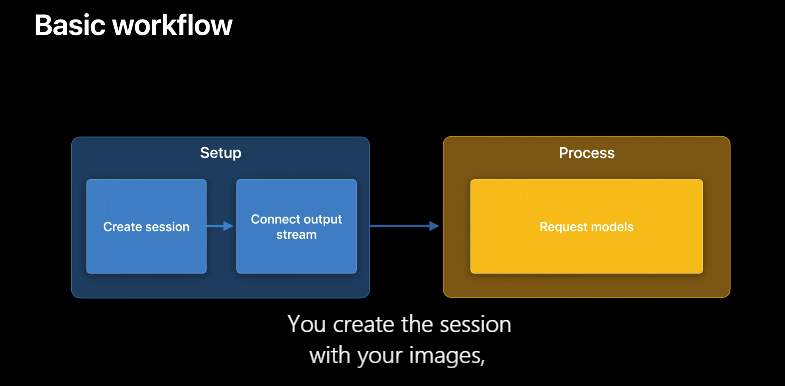 Basic workflow

Setup

Create session

Connect output stream

Process

Request models

You create the session with your images,